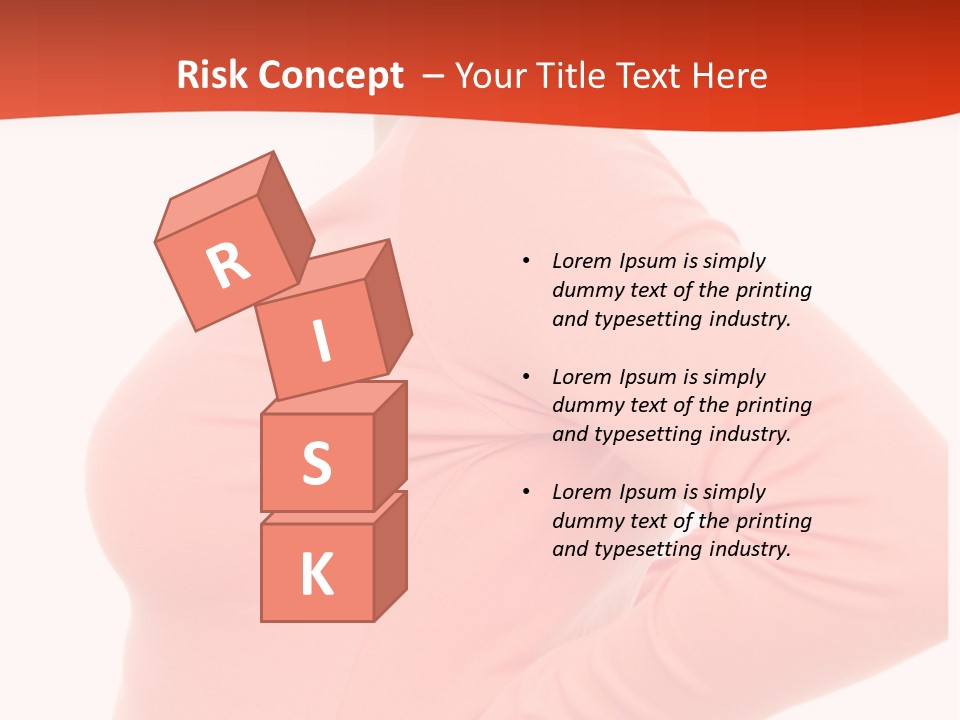 Risk Concept – Your Title Text Here

R
I
S
K

• Lorem Ipsum is simply dummy text of the printing and typesetting industry.

• Lorem Ipsum is simply dummy text of the printing and typesetting industry.

• Lorem Ipsum is simply dummy text of the printing and typesetting industry.